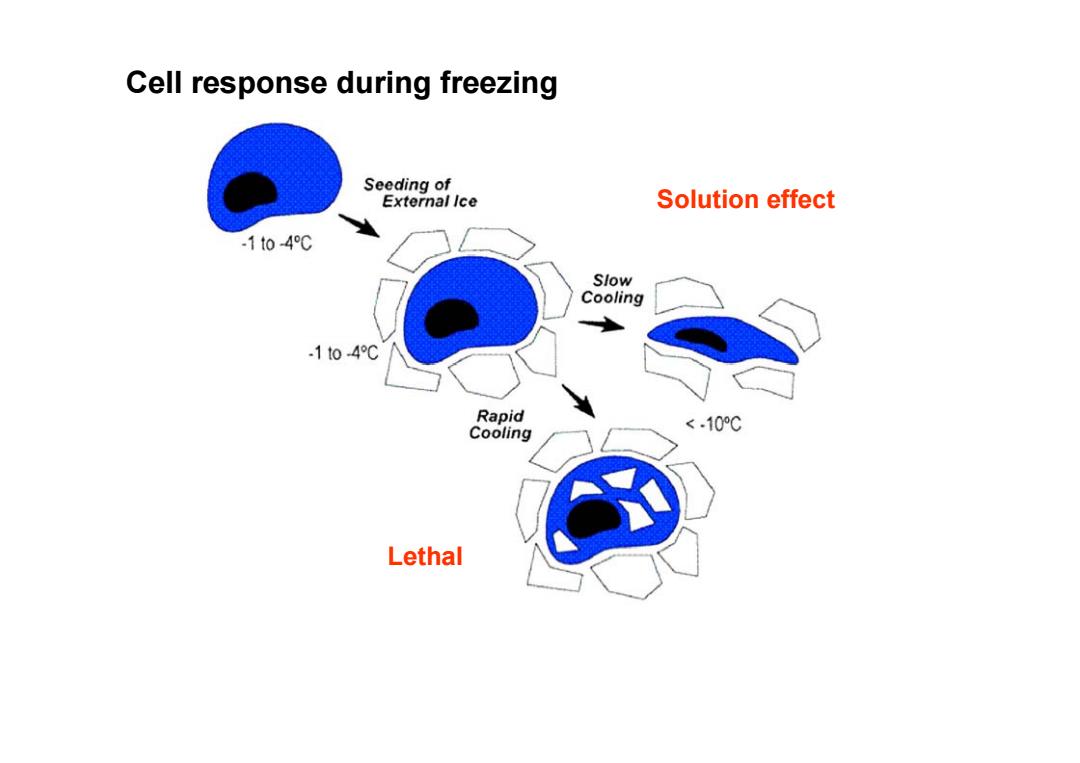 Cell response during freezing

Seeding of External Ice

Solution effect

-1 to -4ºC

Slow Cooling

-1 to -4ºC

Rapid Cooling

< -10ºC

Lethal